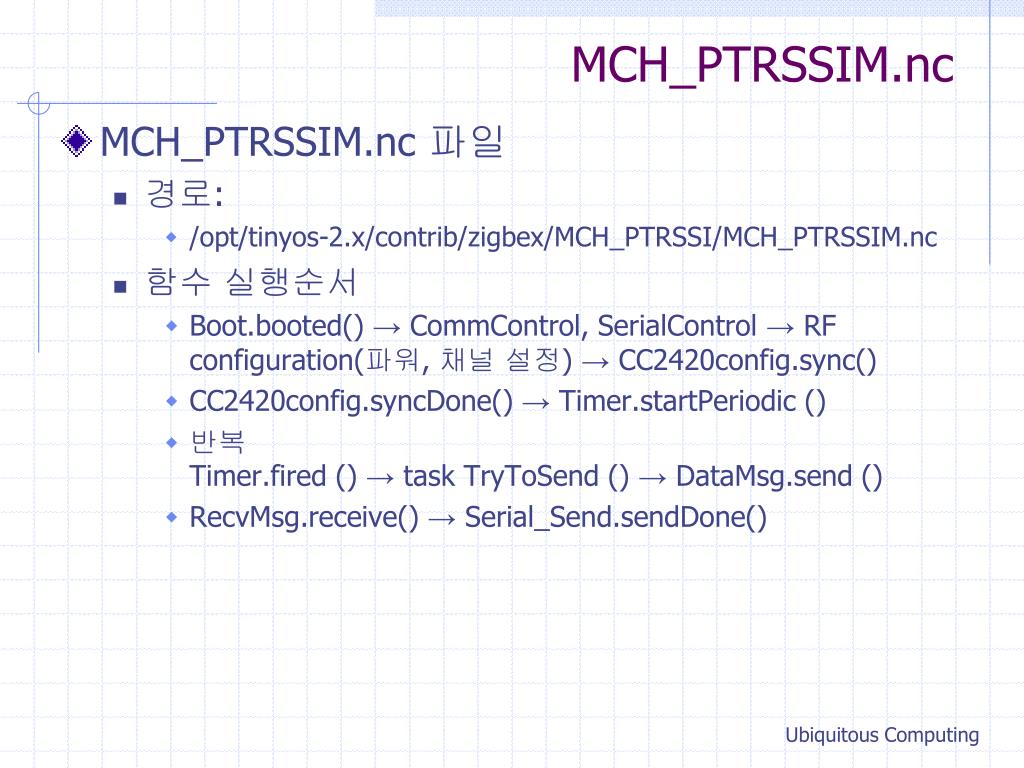 MCH_PTRSSIM.nc

MCH_PTRSSIM.nc 파일

경로:

/opt/tinyos-2.x/contrib/zigbex/MCH_PTRSSI/MCH_PTRSSIM.nc

함수 실행순서

Boot.booted() → CommControl, SerialControl → RF configuration(파워, 채널 설정) → CC2420config.sync()

CC2420config.syncDone() → Timer.startPeriodic ()

반복
Timer.fired () → task TryToSend () → DataMsg.send ()

RecvMsg.receive() → Serial_Send.sendDone()

Ubiquitous Computing